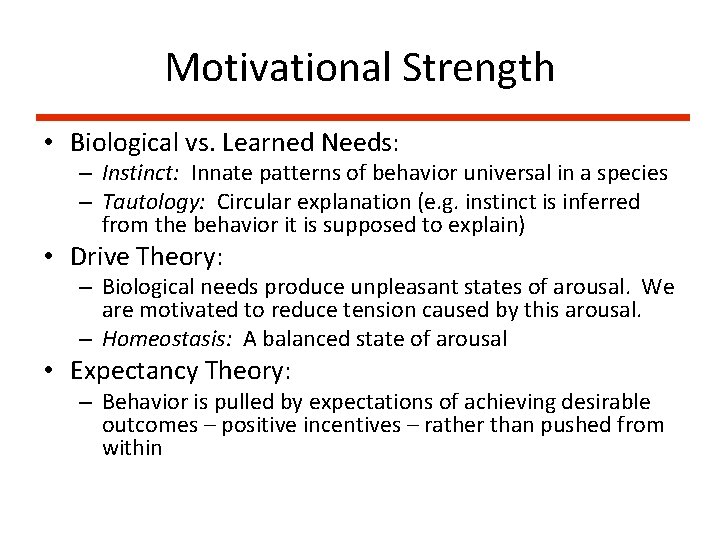 Motivational Strength

• Biological vs. Learned Needs:
  – Instinct: Innate patterns of behavior universal in a species
  – Tautology: Circular explanation (e.g. instinct is inferred from the behavior it is supposed to explain)
• Drive Theory:
  – Biological needs produce unpleasant states of arousal. We are motivated to reduce tension caused by this arousal.
  – Homeostasis: A balanced state of arousal
• Expectancy Theory:
  – Behavior is pulled by expectations of achieving desirable outcomes – positive incentives – rather than pushed from within